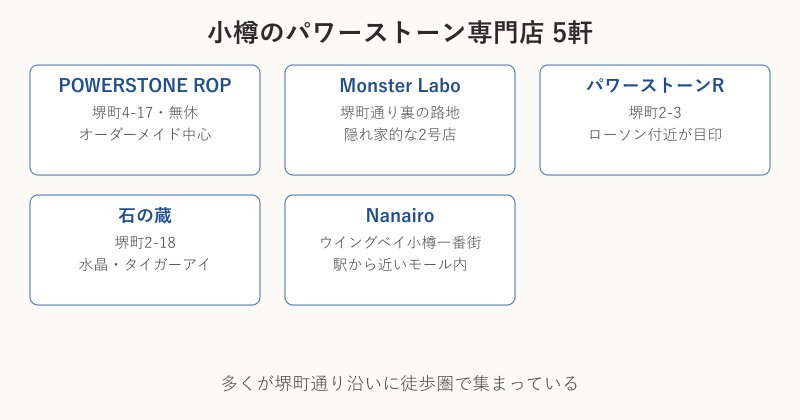 小樽のパワーストーン専門店 5軒

POWERSTONE ROP
堺町4-17・無休
オーダーメイド中心

Monster Labo
堺町通り裏の路地
隠れ家的な2号店

パワーストーンR
堺町2-3
ローソン付近が目印

石の蔵
堺町2-18
水晶・タイガーアイ

Nanairo
ウイングベイ小樽一番街
駅から近いモール内

多くが堺町通り沿いに徒歩圏で集まっている